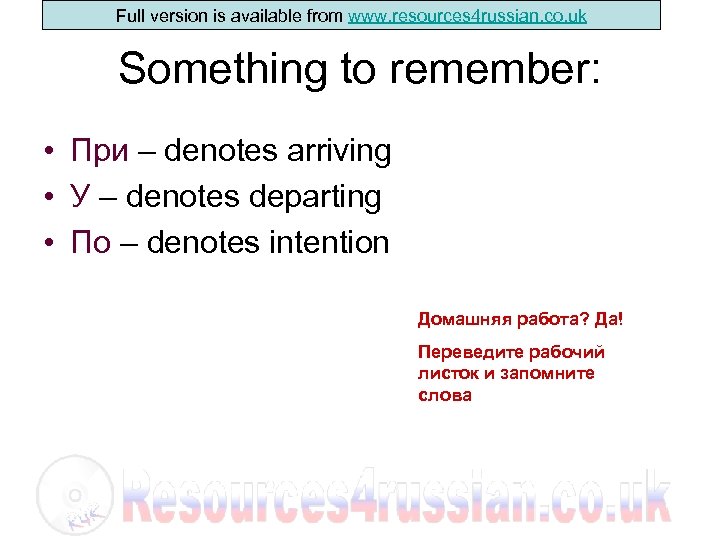 Full version is available from www.resources4russian.co.uk

Something to remember:

• При – denotes arriving
• У – denotes departing
• По – denotes intention

Домашняя работа? Да!

Переведите рабочий листок и запомните слова

R4R

Resources4russian.co.uk